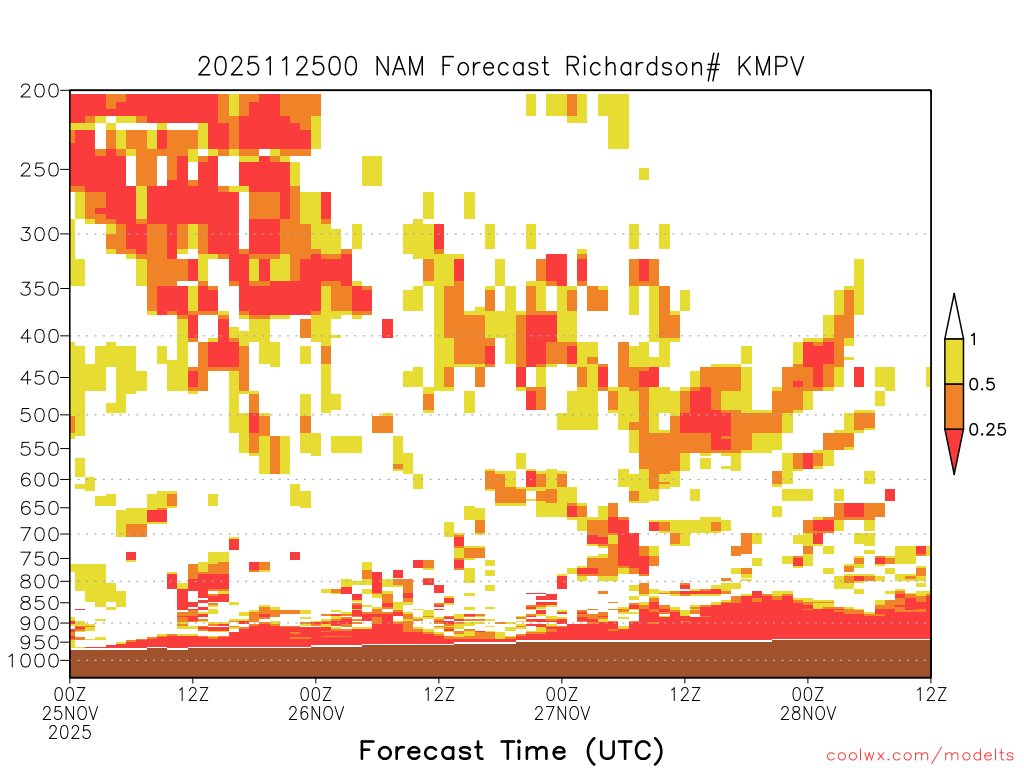 2025112500 NAM Forecast Richardson# KMPV

200
250
300
350
400
450
500
550
600
650
700
750
800
850
900
950
1000

1
0.5
0.25

00Z
25NOV
2025
12Z
00Z
26NOV
12Z
00Z
27NOV
12Z
00Z
28NOV
12Z

Forecast Time (UTC)

coolwx.com/modelts